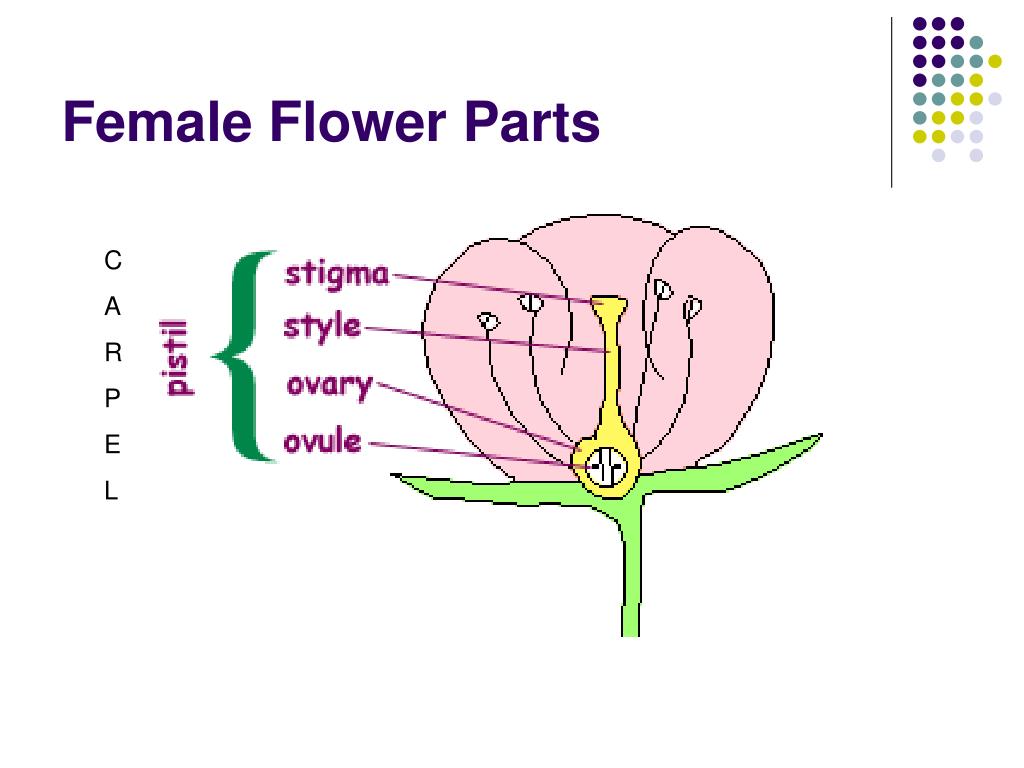 Female Flower Parts

C
A
R
P
E
L

pistil

stigma
style
ovary
ovule